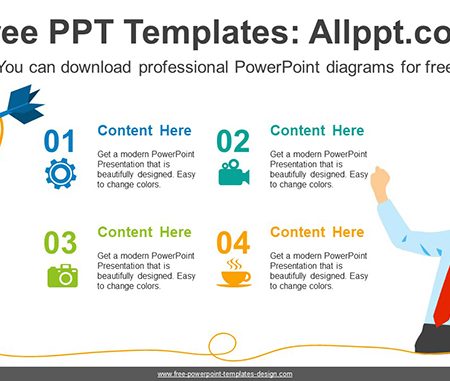 ree PPT Templates: Allppt.co

You can download professional PowerPoint diagrams for free

01

Content Here

Get a modern PowerPoint Presentation that is beautifully designed. Easy to change colors.

02

Content Here

Get a modern PowerPoint Presentation that is beautifully designed. Easy to change colors.

03

Content Here

Get a modern PowerPoint Presentation that is beautifully designed. Easy to change colors.

04

Content Here

Get a modern PowerPoint Presentation that is beautifully designed. Easy to change colors.

www.free-powerpoint-templates-design.com